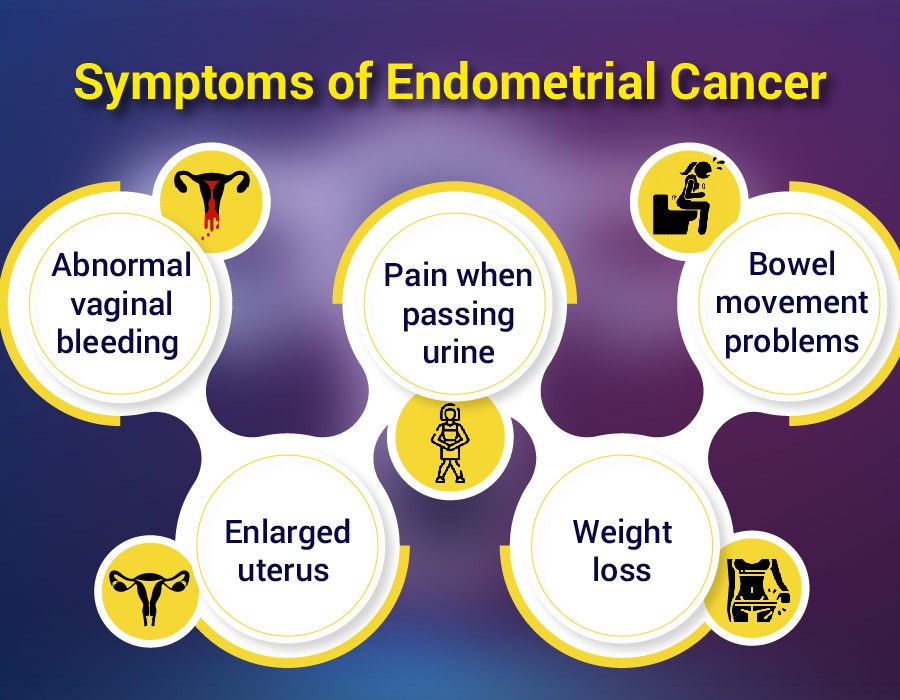 Symptoms of Endometrial Cancer

Abnormal vaginal bleeding

Pain when passing urine

Bowel movement problems

Enlarged uterus

Weight loss